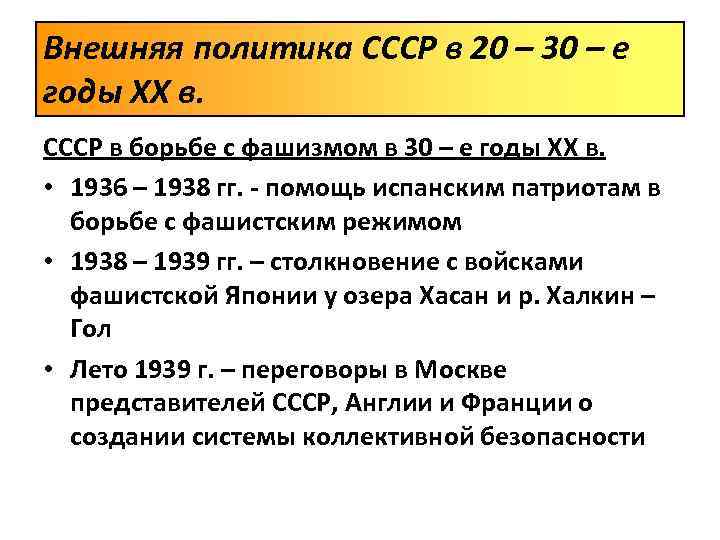 Внешняя политика СССР в 20 – 30 – е годы XX в.

СССР в борьбе с фашизмом в 30 – е годы XX в.

• 1936 – 1938 гг. - помощь испанским патриотам в борьбе с фашистским режимом
• 1938 – 1939 гг. – столкновение с войсками фашистской Японии у озера Хасан и р. Халкин – Гол
• Лето 1939 г. – переговоры в Москве представителей СССР, Англии и Франции о создании системы коллективной безопасности